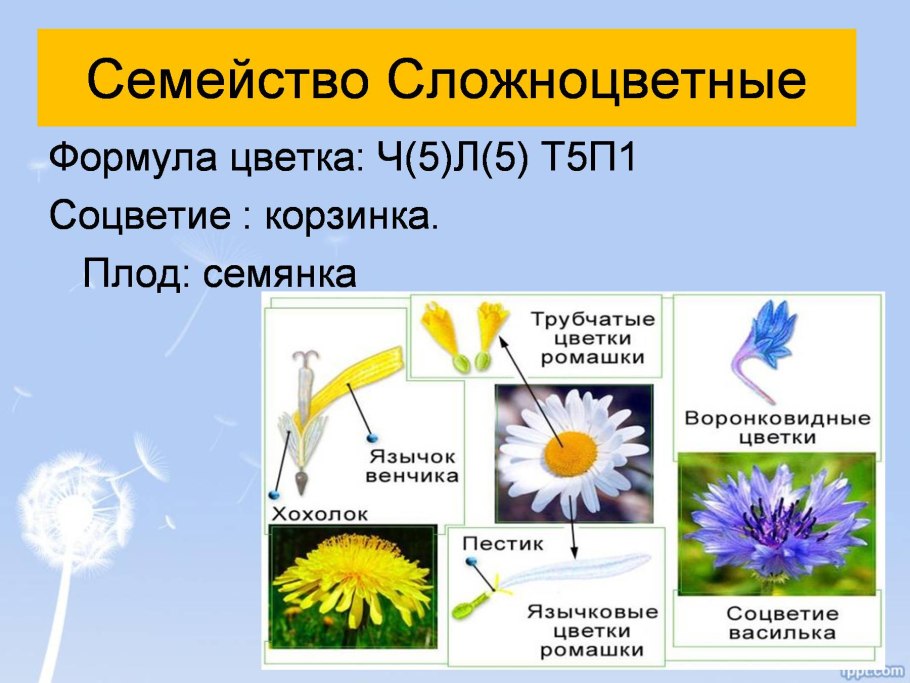 Семейство Сложноцветные

Формула цветка: Ч(5)Л(5) Т5П1

Соцветие : корзинка.

Плод: семянка

Трубчатые цветки ромашки

Воронковидные цветки

Язычок венчика

Хохолок

Пестик

Язычковые цветки ромашки

Соцветие василька

fppt.com